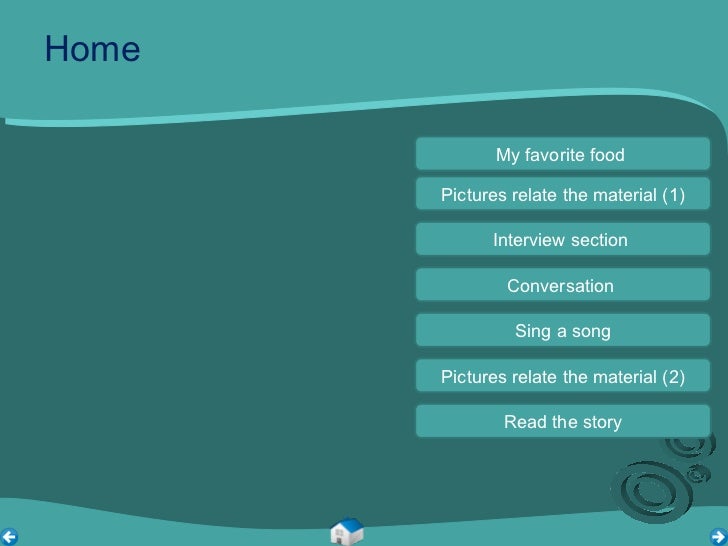 Home

My favorite food

Pictures relate the material (1)

Interview section

Conversation

Sing a song

Pictures relate the material (2)

Read the story